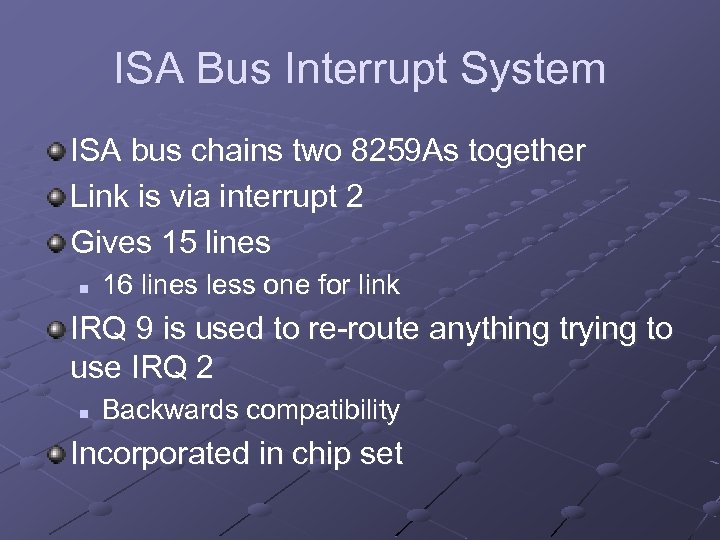 ISA Bus Interrupt System

ISA bus chains two 8259As together

Link is via interrupt 2

Gives 15 lines

16 lines less one for link

IRQ 9 is used to re-route anything trying to use IRQ 2

Backwards compatibility

Incorporated in chip set